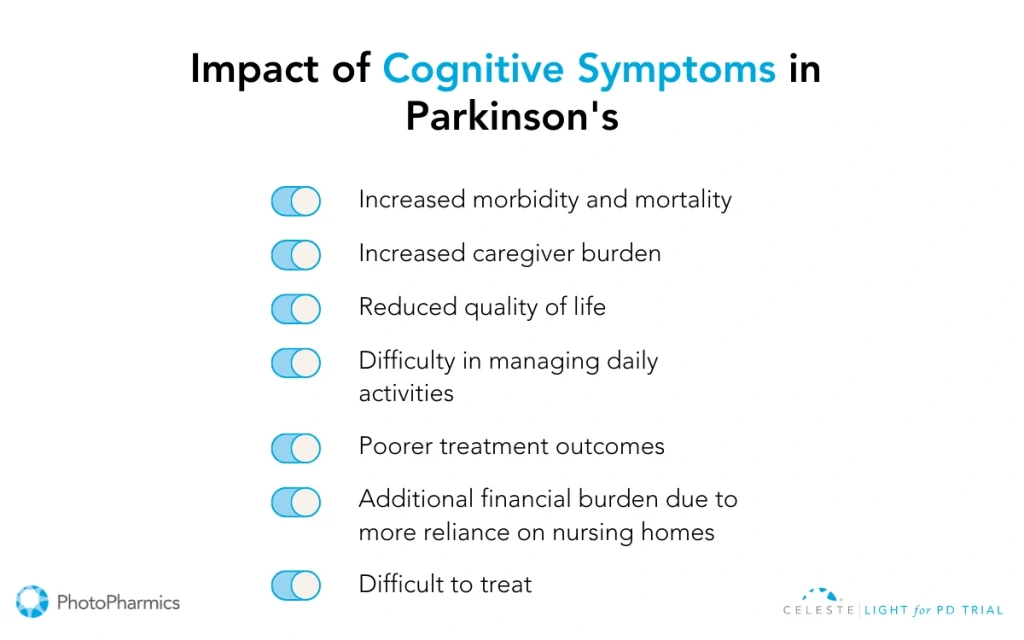 Impact of Cognitive Symptoms in Parkinson's

Increased morbidity and mortality

Increased caregiver burden

Reduced quality of life

Difficulty in managing daily activities

Poorer treatment outcomes

Additional financial burden due to more reliance on nursing homes

Difficult to treat

PhotoPharmics

CELESTE | LIGHT for PD TRIAL